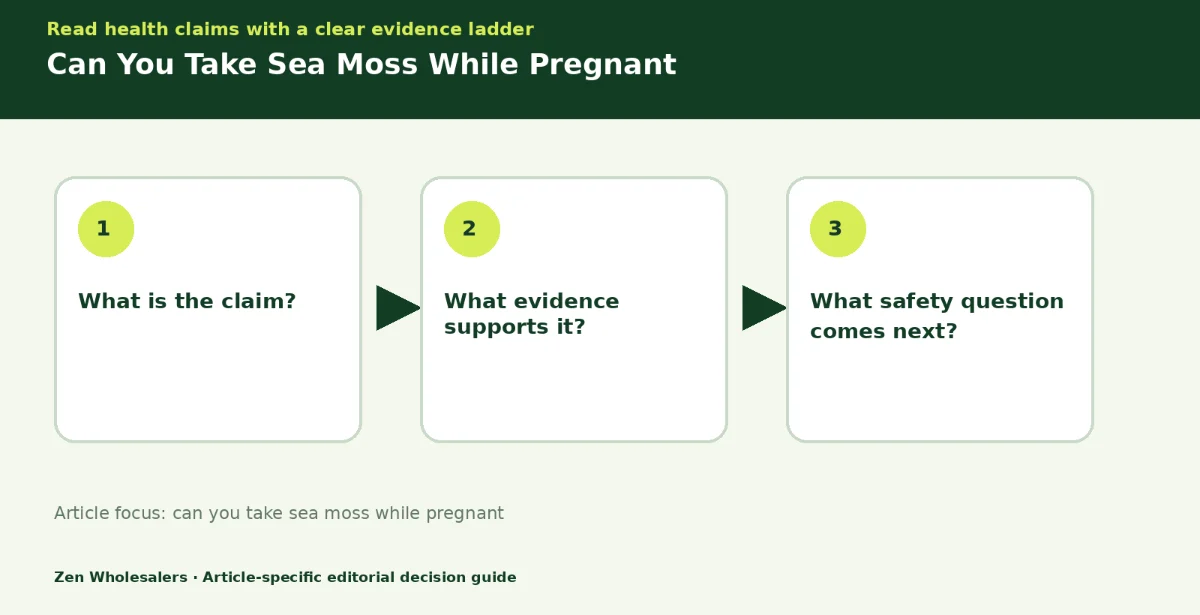 Read health claims with a clear evidence ladder

Can You Take Sea Moss While Pregnant

1

What is the claim?

2

What evidence supports it?

3

What safety question comes next?

Article focus: can you take sea moss while pregnant

Zen Wholesalers · Article-specific editorial decision guide